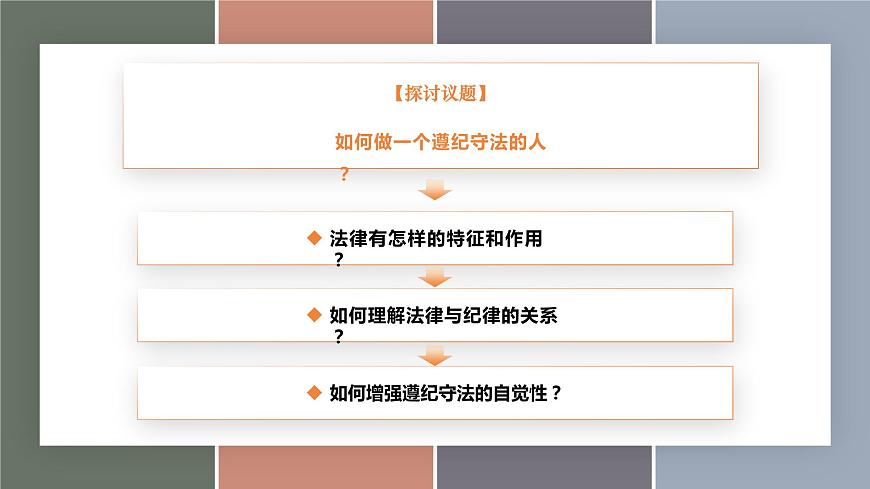 【探讨议题】

如何做一个遵纪守法的人？

◆ 法律有怎样的特征和作用？

◆ 如何理解法律与纪律的关系？

◆ 如何增强遵纪守法的自觉性？